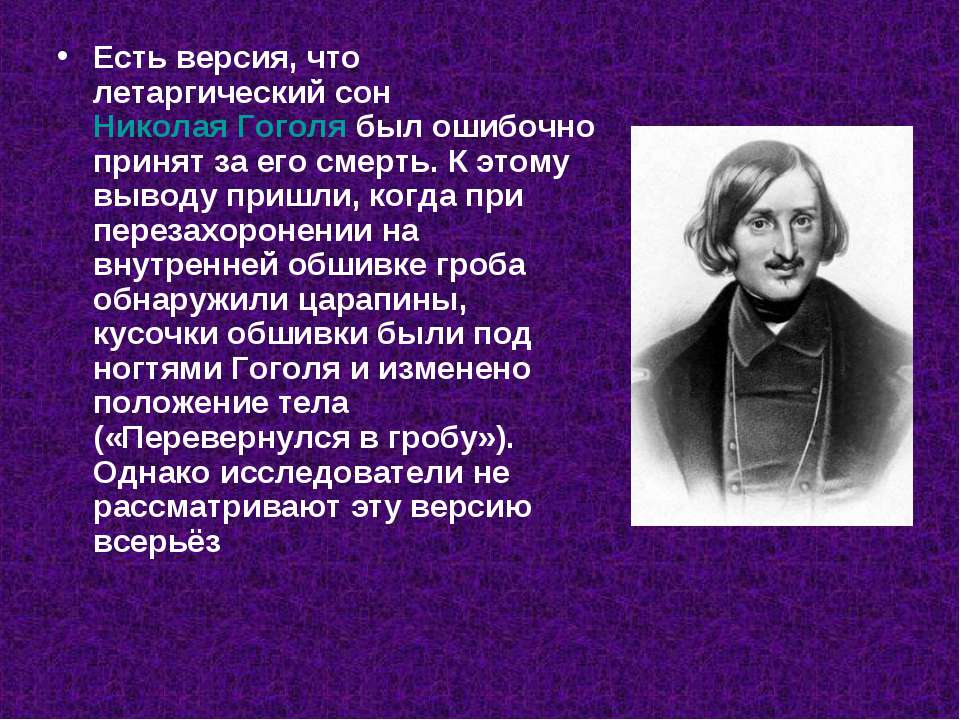 • Есть версия, что летаргический сон Николая Гоголя был ошибочно принят за его смерть. К этому выводу пришли, когда при перезахоронении на внутренней обшивке гроба обнаружили царапины, кусочки обшивки были под ногтями Гоголя и изменено положение тела («Перевернулся в гробу»). Однако исследователи не рассматривают эту версию всерьёз